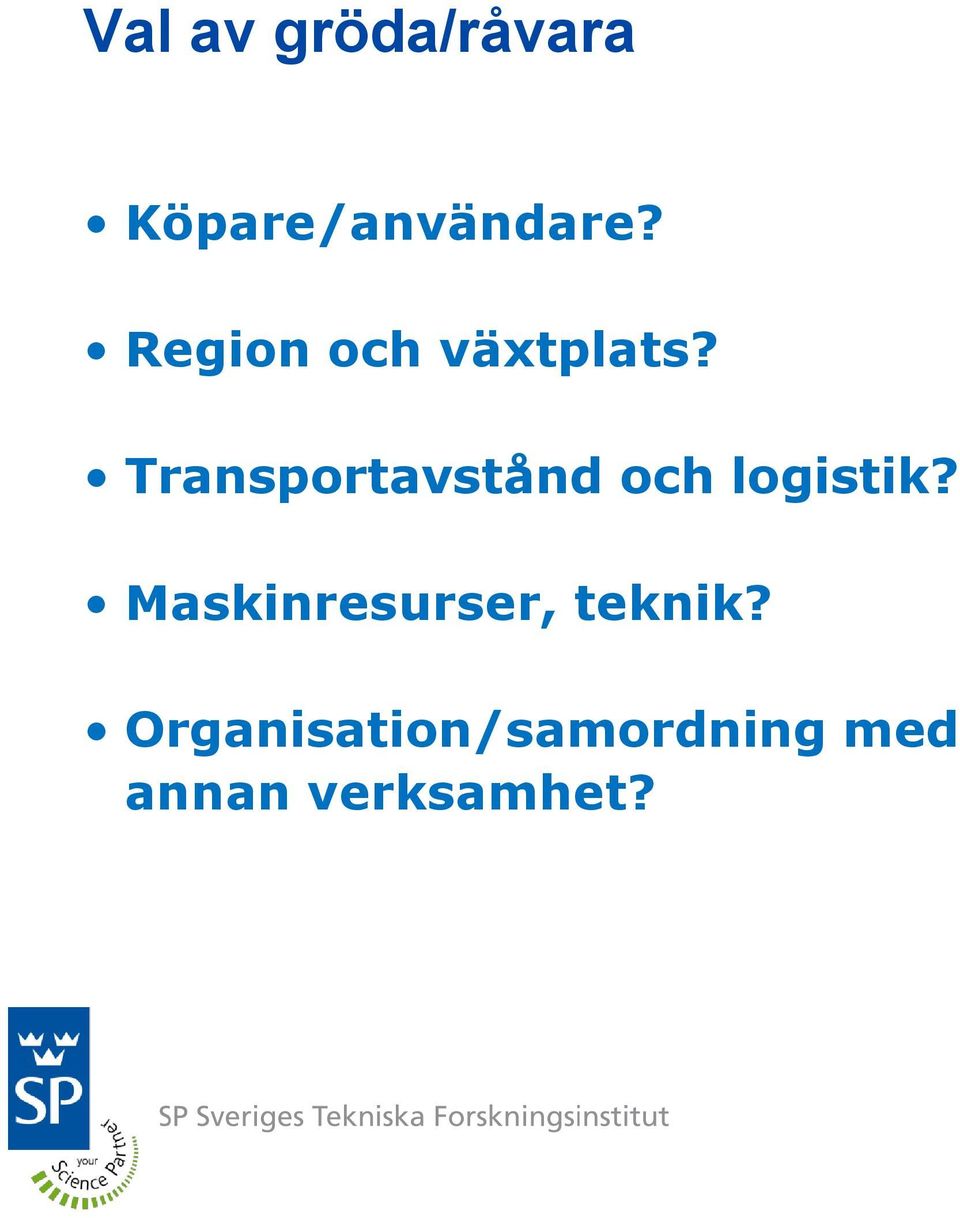 Val av gröda/råvara

• Köpare/användare?

• Region och växtplats?

• Transportavstånd och logistik?

• Maskinresurser, teknik?

• Organisation/samordning med annan verksamhet?

SP

your Science Partner

SP Sveriges Tekniska Forskningsinstitut